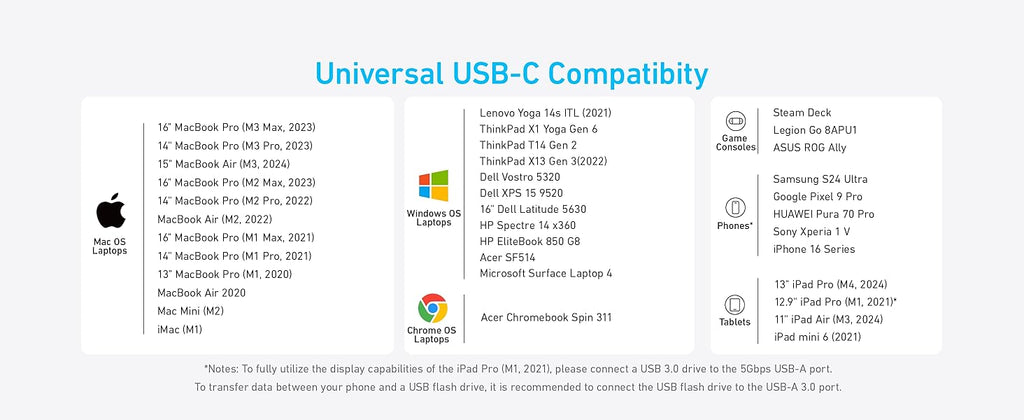 Universal USB-C Compatibity

Mac OS Laptops

16" MacBook Pro (M3 Max, 2023)
14" MacBook Pro (M3 Pro, 2023)
15" MacBook Air (M3, 2024)
16" MacBook Pro (M2 Max, 2023)
14" MacBook Pro (M2 Pro, 2022)
MacBook Air (M2, 2022)
16" MacBook Pro (M1 Max, 2021)
14" MacBook Pro (M1 Pro, 2021)
13" MacBook Pro (M1, 2020)
MacBook Air 2020
Mac Mini (M2)
iMac (M1)

Windows OS Laptops

Lenovo Yoga 14s ITL (2021)
ThinkPad X1 Yoga Gen 6
ThinkPad T14 Gen 2
ThinkPad X13 Gen 3(2022)
Dell Vostro 5320
Dell XPS 15 9520
16" Dell Latitude 5630
HP Spectre 14 x360
HP EliteBook 850 G8
Acer SF514
Microsoft Surface Laptop 4

Chrome OS Laptops

Acer Chromebook Spin 311

Game Consoles

Steam Deck
Legion Go 8APU1
ASUS ROG Ally

Phones*

Samsung S24 Ultra
Google Pixel 9 Pro
HUAWEI Pura 70 Pro
Sony Xperia 1 V
iPhone 16 Series

Tablets

13" iPad Pro (M4, 2024)
12.9" iPad Pro (M1, 2021)*
11" iPad Air (M3, 2024)
iPad mini 6 (2021)

*Notes: To fully utilize the display capabilities of the iPad Pro (M1, 2021), please connect a USB 3.0 drive to the 5Gbps USB-A port.
To transfer data between your phone and a USB flash drive, it is recommended to connect the USB flash drive to the USB-A 3.0 port.